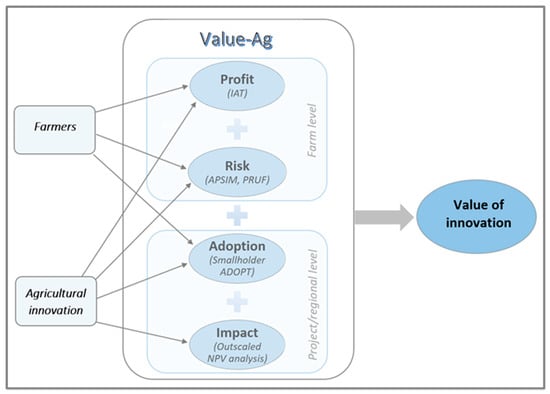 Value-Ag

Farmers

Agricultural innovation

Profit
(IAT)

Risk
(APSIM, PRUF)

Farm level

Adoption
(Smallholder ADOPT)

Impact
(Outscaled NPV analysis)

Project/regional level

Value of innovation